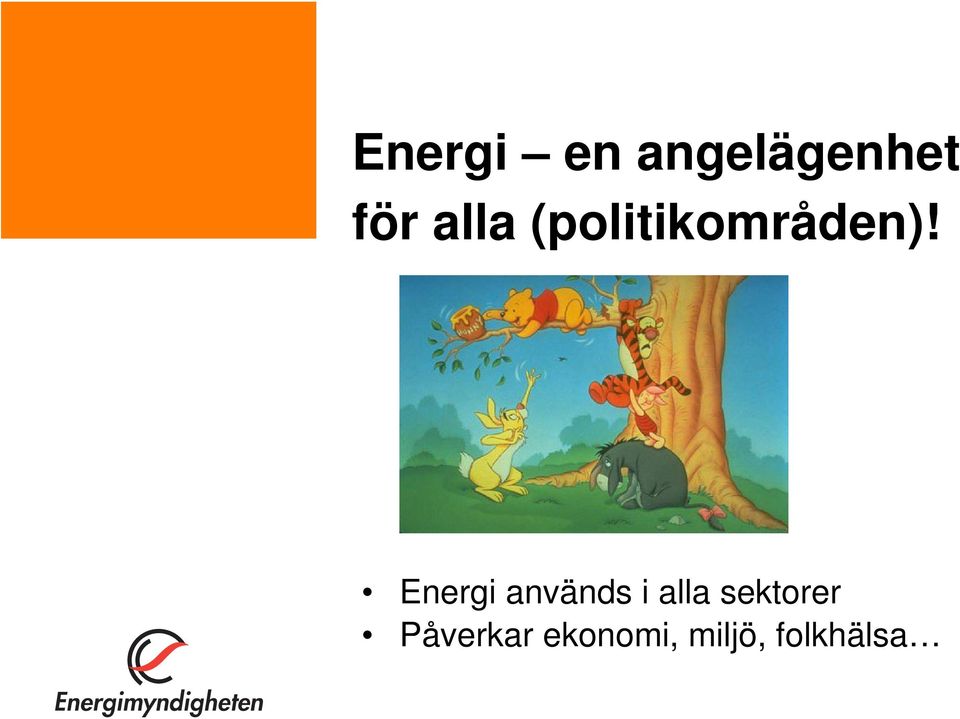 Energi – en angelägenhet för alla (politikområden)!

• Energi används i alla sektorer
• Påverkar ekonomi, miljö, folkhälsa…

Energimyndigheten